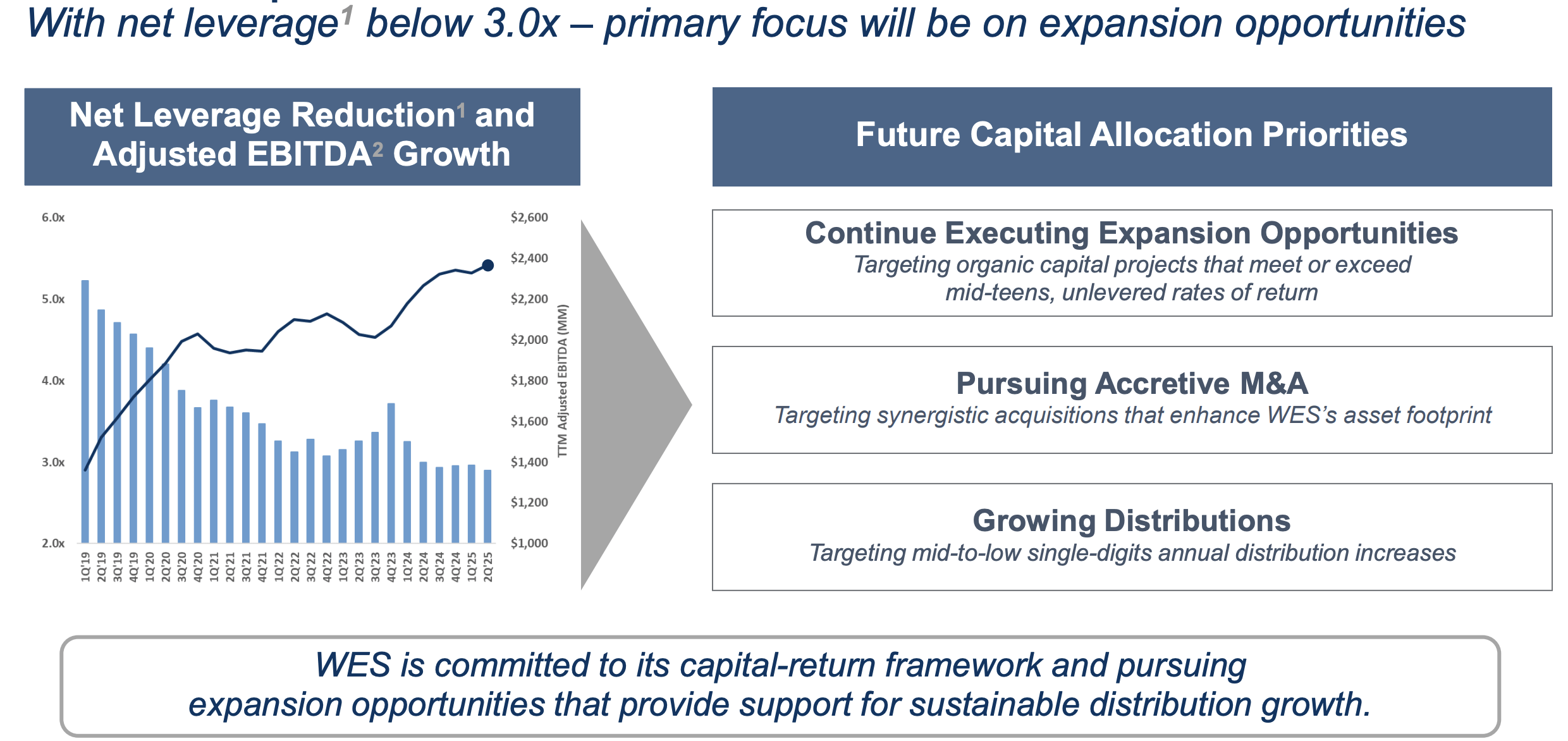 With net leverage$^1$ below 3.0x – primary focus will be on expansion opportunities

Net Leverage Reduction$^1$ and Adjusted EBITDA$^2$ Growth

6.0x
5.0x
4.0x
3.0x
2.0x

$2,600
$2,400
$2,200
$2,000
$1,800
$1,600
$1,400
$1,200
$1,000

TTM Adjusted EBITDA (MM)

1Q'19 2Q'19 3Q'19 4Q'19 1Q'20 2Q'20 3Q'20 4Q'20 1Q'21 2Q'21 3Q'21 4Q'21 1Q'22 2Q'22 3Q'22 4Q'22 1Q'23 2Q'23 3Q'23 4Q'23 1Q'24 2Q'24 3Q'24 4Q'24 1Q'25 2Q'25

Future Capital Allocation Priorities

Continue Executing Expansion Opportunities
Targeting organic capital projects that meet or exceed mid-teens, unlevered rates of return

Pursuing Accretive M&A
Targeting synergistic acquisitions that enhance WES's asset footprint

Growing Distributions
Targeting mid-to-low single-digits annual distribution increases

WES is committed to its capital-return framework and pursuing expansion opportunities that provide support for sustainable distribution growth.